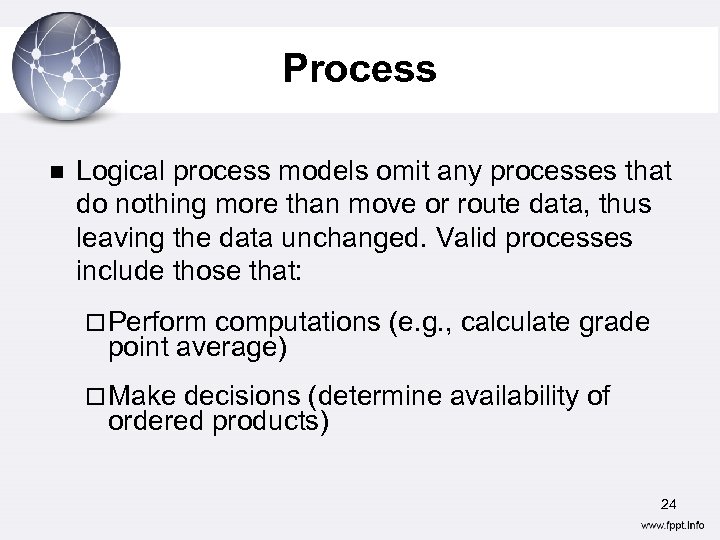 Process

■ Logical process models omit any processes that do nothing more than move or route data, thus leaving the data unchanged. Valid processes include those that:

□ Perform computations (e.g., calculate grade point average)

□ Make decisions (determine availability of ordered products)

24

www.fppt.info